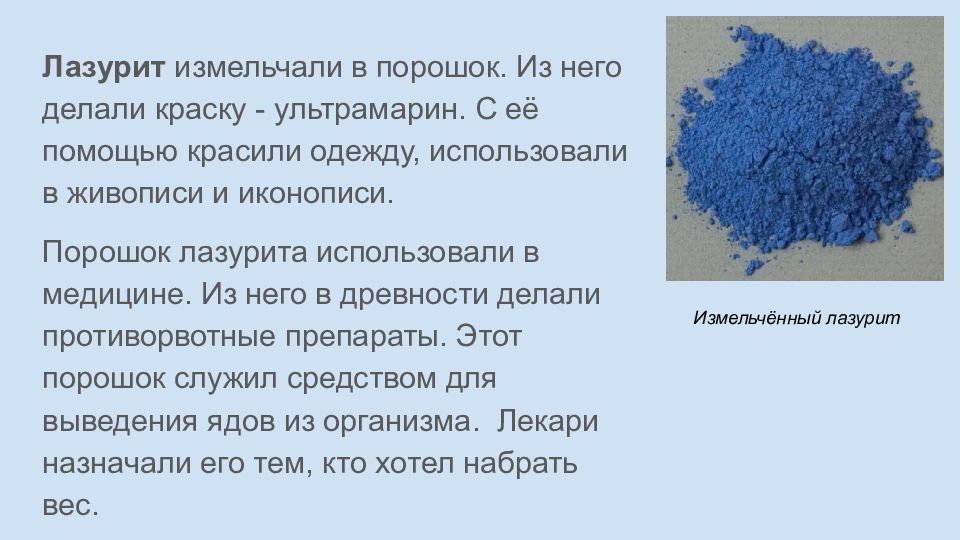 Лазурит измельчали в порошок. Из него делали краску - ультрамарин. С её помощью красили одежду, использовали в живописи и иконописи.

Порошок лазурита использовали в медицине. Из него в древности делали противорвотные препараты. Этот порошок служил средством для выведения ядов из организма. Лекари назначали его тем, кто хотел набрать вес.

Измельчённый лазурит